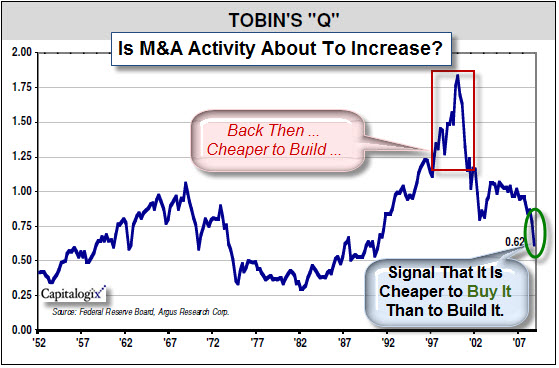 TOBIN'S "Q"

Is M&A Activity About To Increase?

2.00
1.75
1.50
1.25
1.00
0.75
0.50
0.25
0.00

Back Then ... Cheaper to Build ...

0.62

Signal That It Is Cheaper to Buy It Than to Build It.

Capitalogix

Source: Federal Reserve Board, Argus Research Corp.

'52 '57 '62 '67 '72 '77 '82 '87 '92 '97 '02 '07